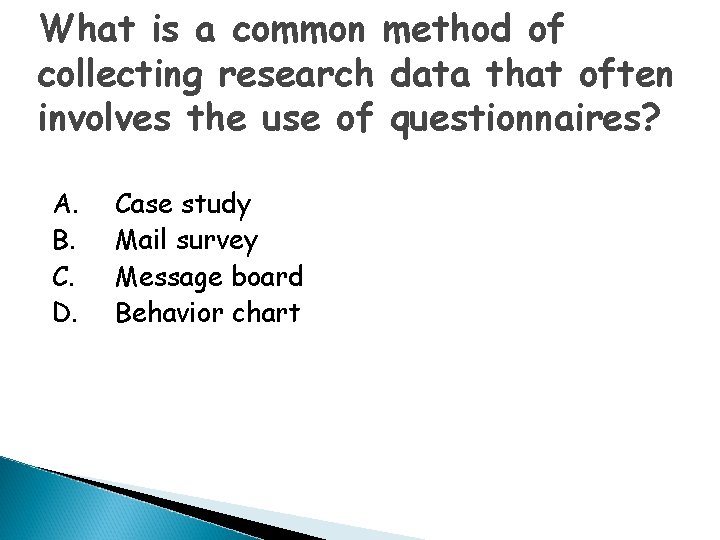 What is a common method of collecting research data that often involves the use of questionnaires?

A. Case study
B. Mail survey
C. Message board
D. Behavior chart